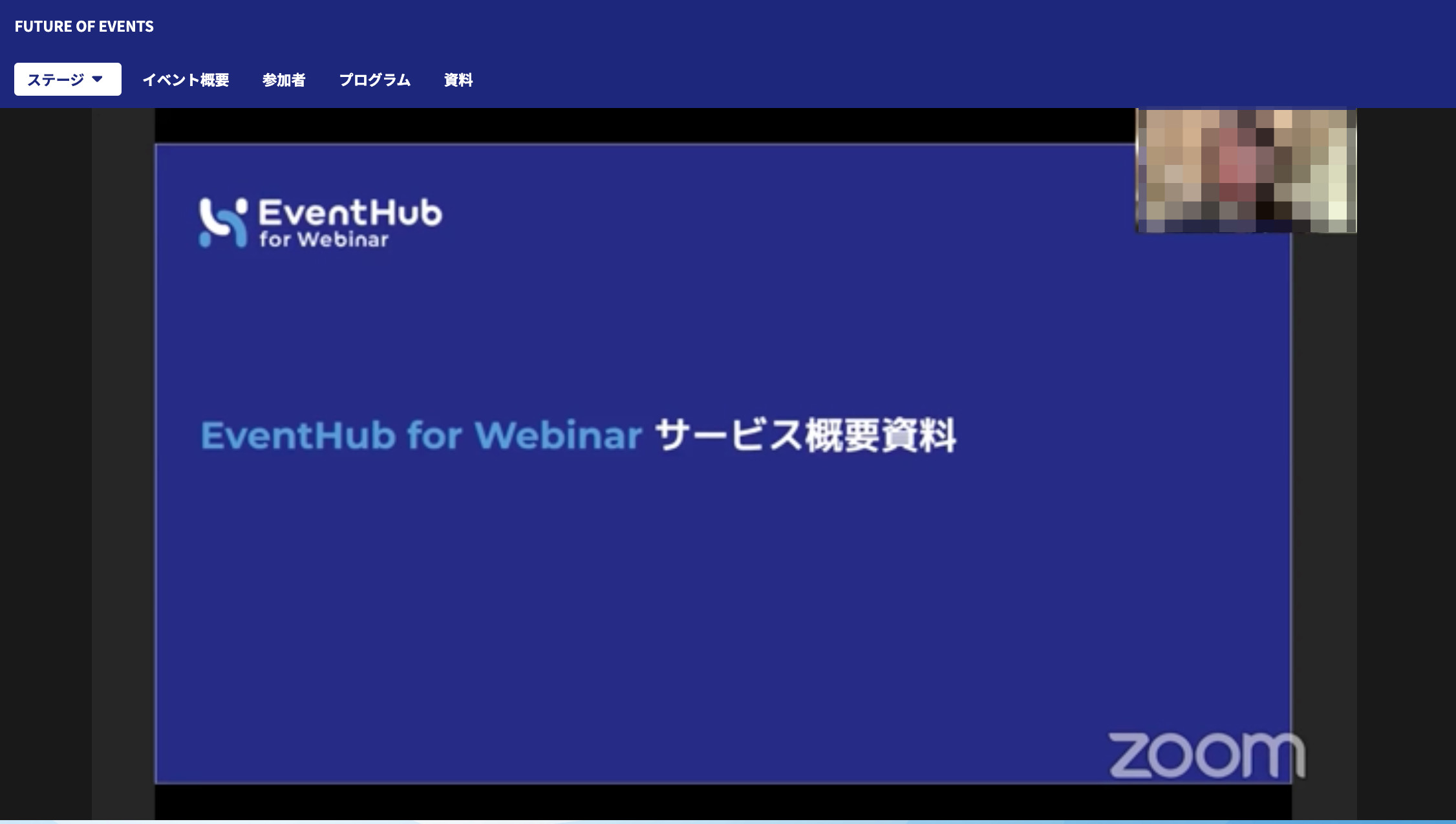 FUTURE OF EVENTS

ステージ イベント概要 参加者 プログラム 資料

EventHub for Webinar

EventHub for Webinar サービス概要資料

zoom